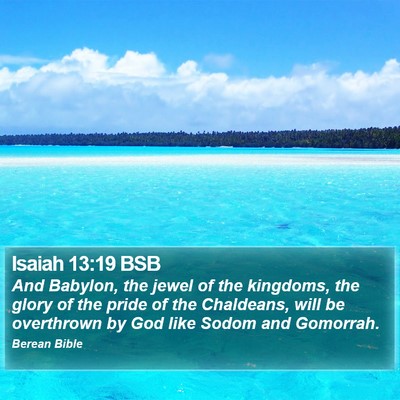 Isaiah 13:19 BSB
And Babylon, the jewel of the kingdoms, the glory of the pride of the Chaldeans, will be overthrown by God like Sodom and Gomorrah.
Berean Bible